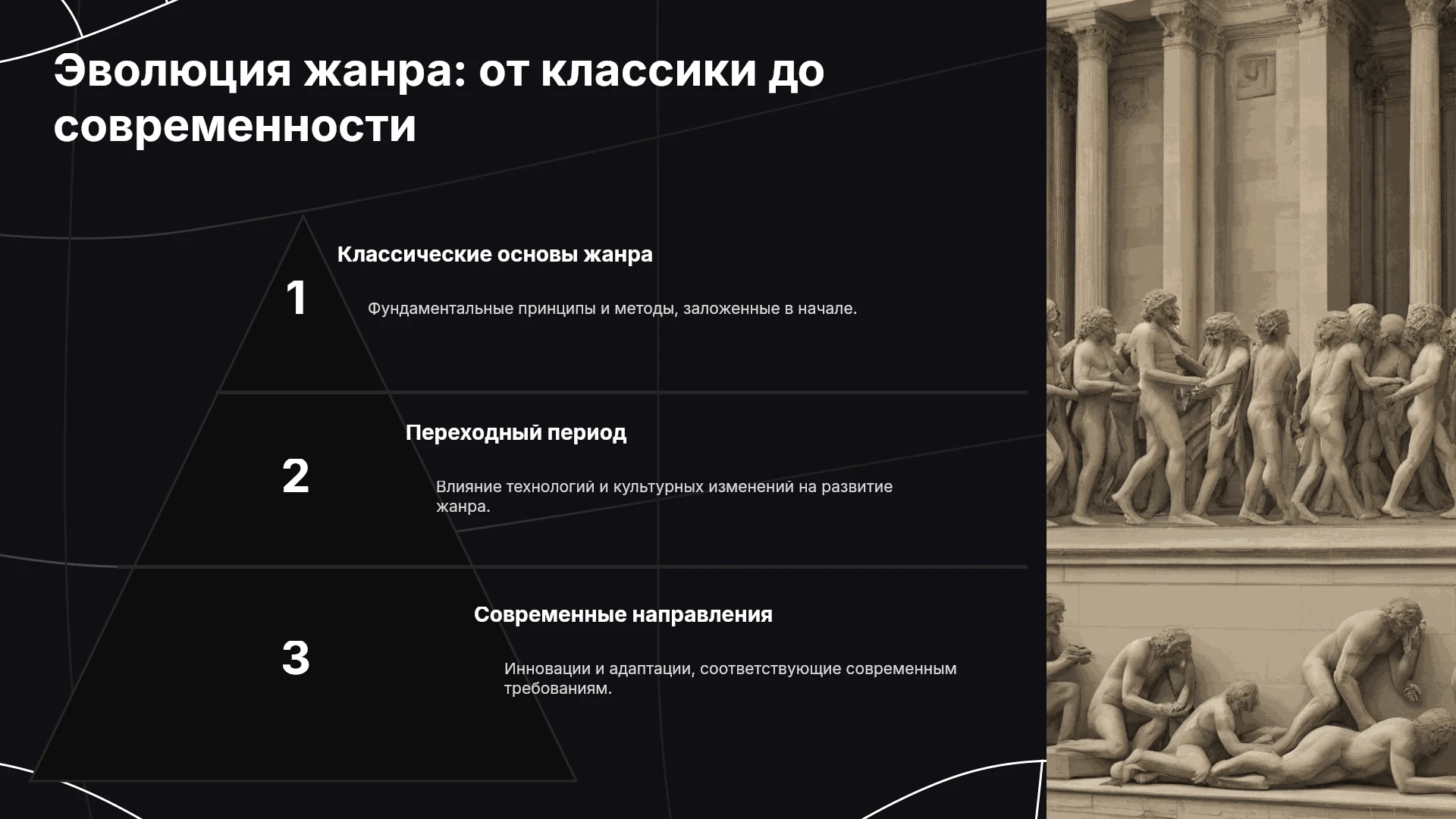 Эволюция жанра: от классики до современности

1

Классические основы жанра

Фундаментальные принципы и методы, заложенные в начале.

2

Переходный период

Влияние технологий и культурных изменений на развитие жанра.

3

Современные направления

Инновации и адаптации, соответствующие современным требованиям.